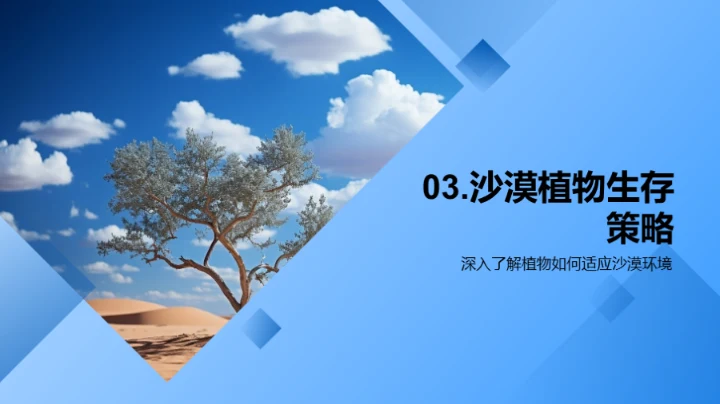 03.沙漠植物生存策略

深入了解植物如何适应沙漠环境